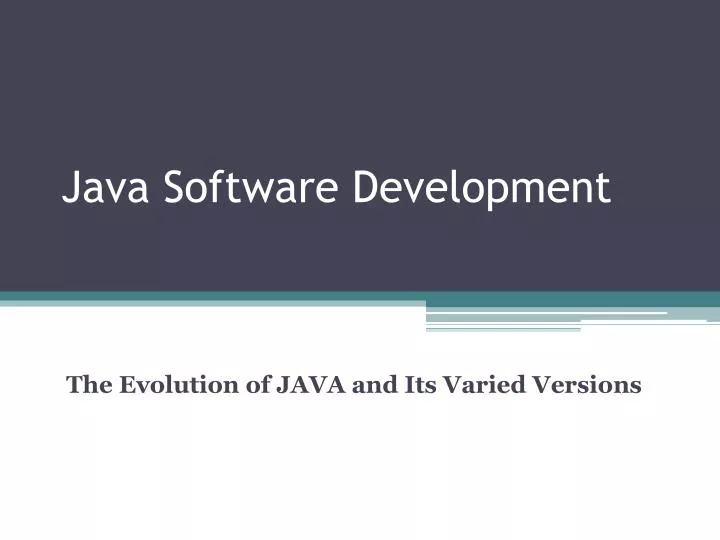 Java Software Development

The Evolution of JAVA and Its Varied Versions